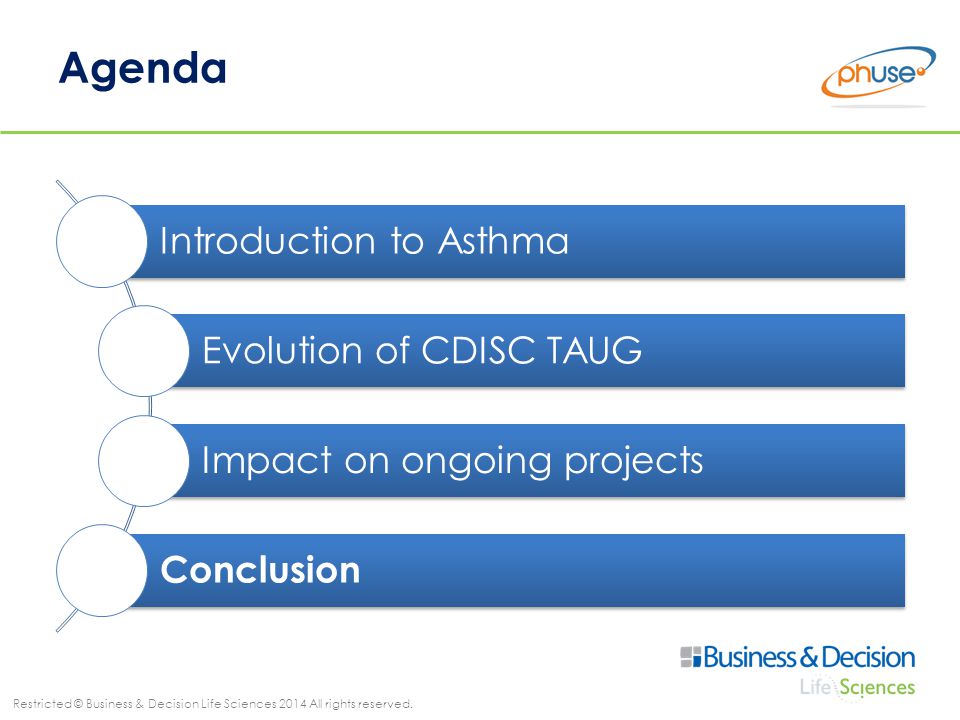 Agenda

phuse

Introduction to Asthma

Evolution of CDISC TAUG

Impact on ongoing projects

Conclusion

Business & Decision
Life Sciences

Restricted © Business & Decision Life Sciences 2014 All rights reserved.